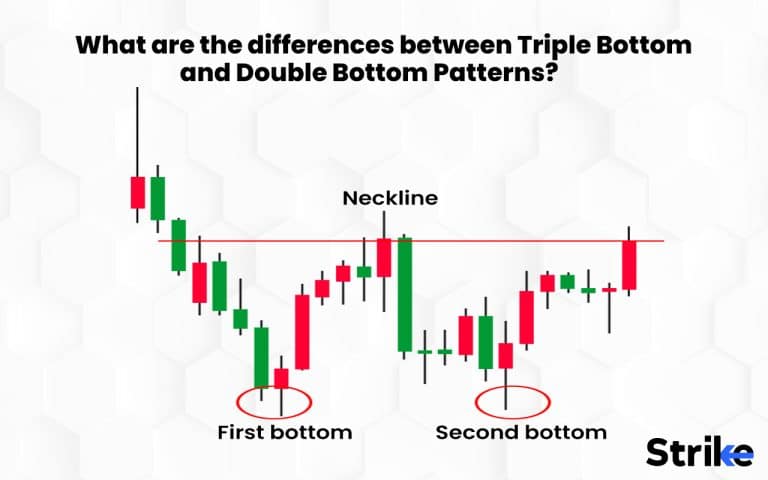 What are the differences between Triple Bottom and Double Bottom Patterns?

Neckline

First bottom

Second bottom

Strike